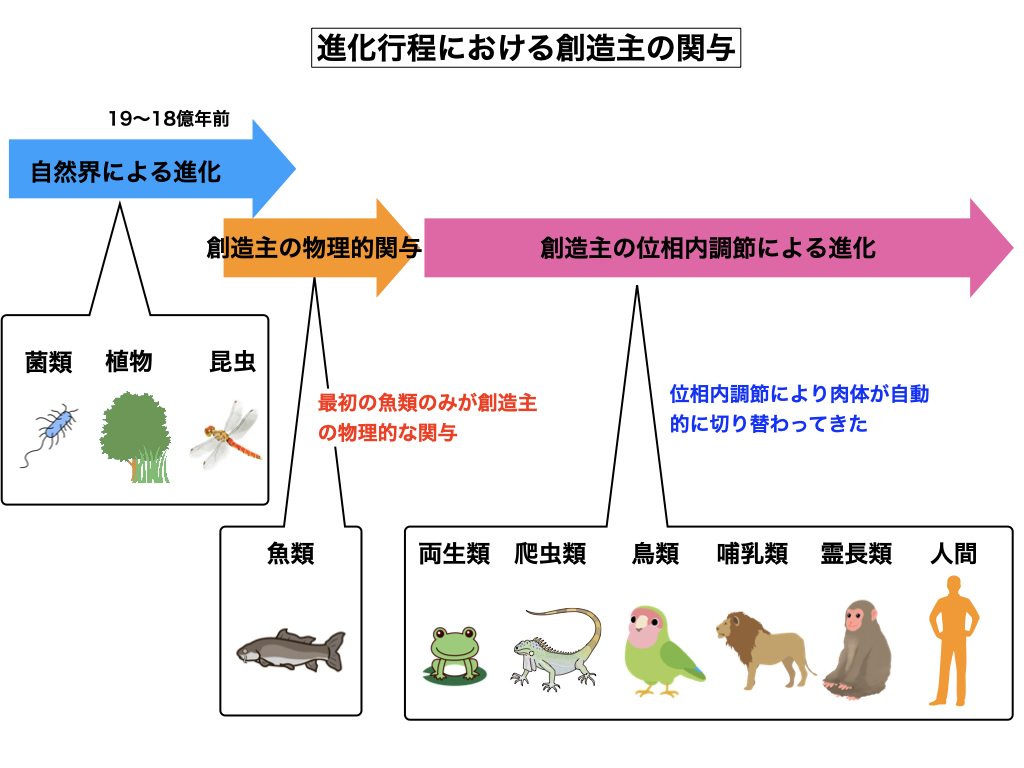 進化行程における創造主の関与

19〜18億年前

自然界による進化

創造主の物理的関与

創造主の位相内調節による進化

菌類 植物 昆虫

最初の魚類のみが創造主の物理的な関与

位相内調節により肉体が自動的に切り替わってきた

魚類

両生類 爬虫類 鳥類 哺乳類 霊長類 人間